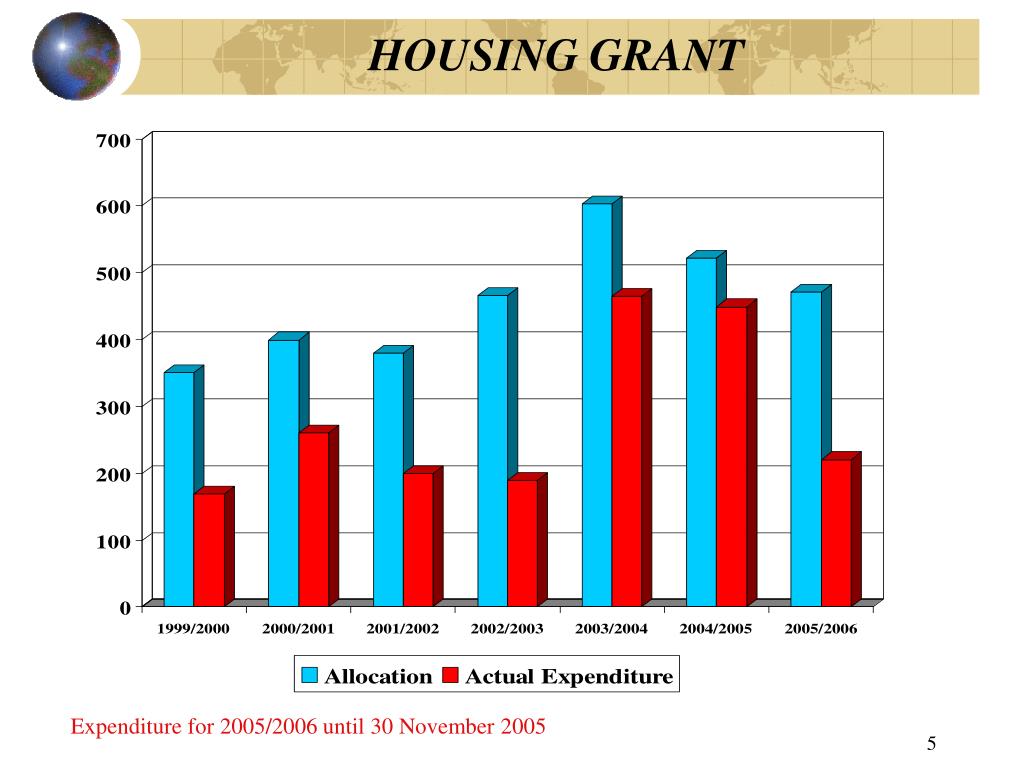 HOUSING GRANT

700
600
500
400
300
200
100
0

1999/2000
2000/2001
2001/2002
2002/2003
2003/2004
2004/2005
2005/2006

Allocation
Actual Expenditure

Expenditure for 2005/2006 until 30 November 2005

5